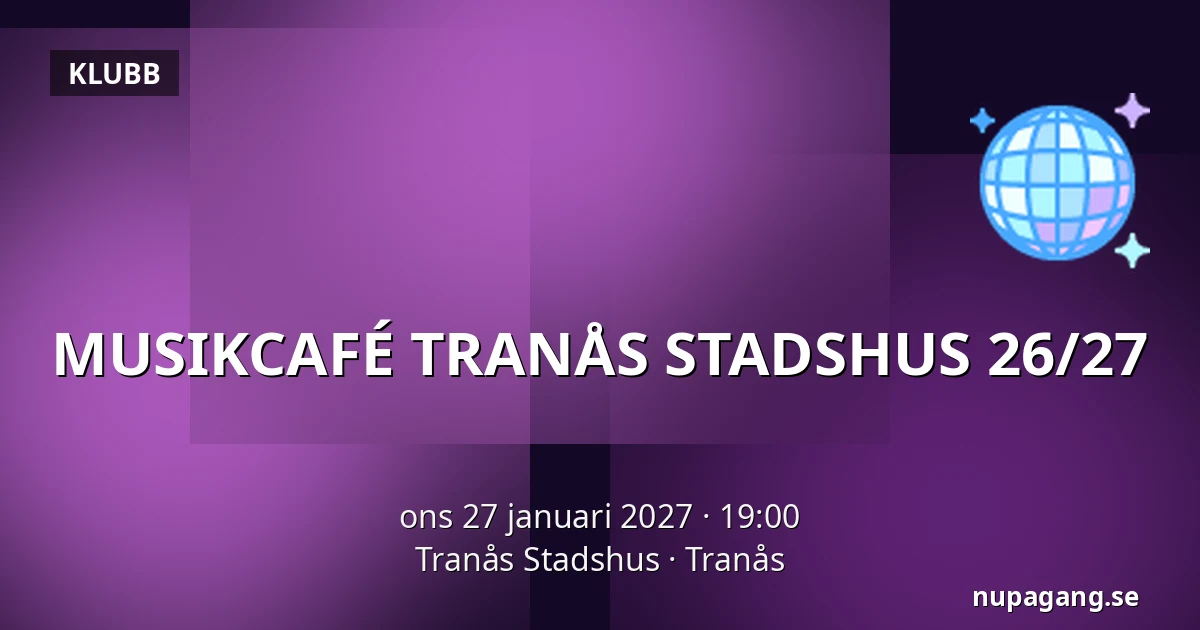 KLUBB

MUSIKCAFÉ TRANÅS STADSHUS 26/27

ons 27 januari 2027 · 19:00
Tranås Stadshus · Tranås

nupagang.se